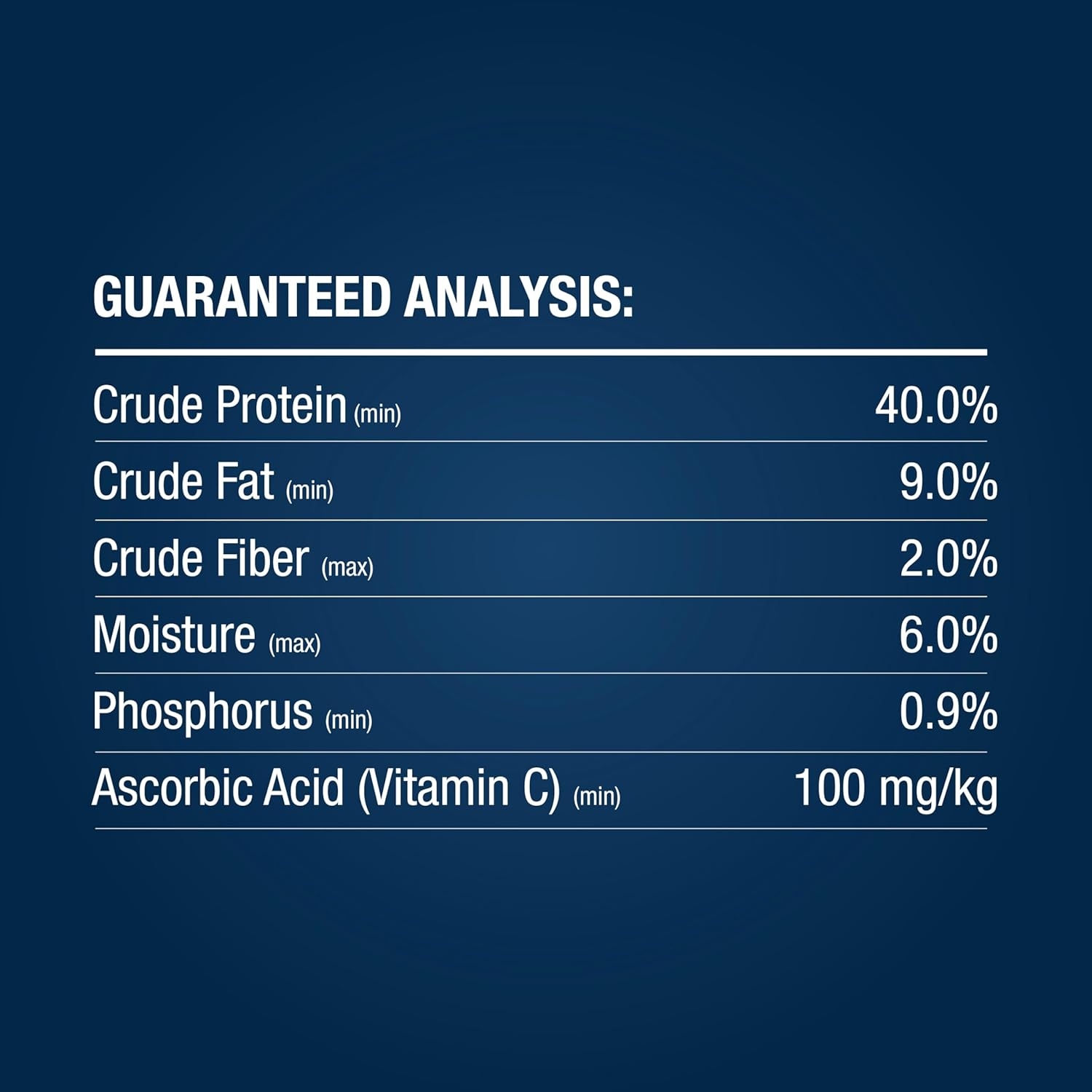 GUARANTEED ANALYSIS:

| | |
|---|---|
| Crude Protein (min) | 40.0% |
| Crude Fat (min) | 9.0% |
| Crude Fiber (max) | 2.0% |
| Moisture (max) | 6.0% |
| Phosphorus (min) | 0.9% |
| Ascorbic Acid (Vitamin C) (min) | 100 mg/kg |